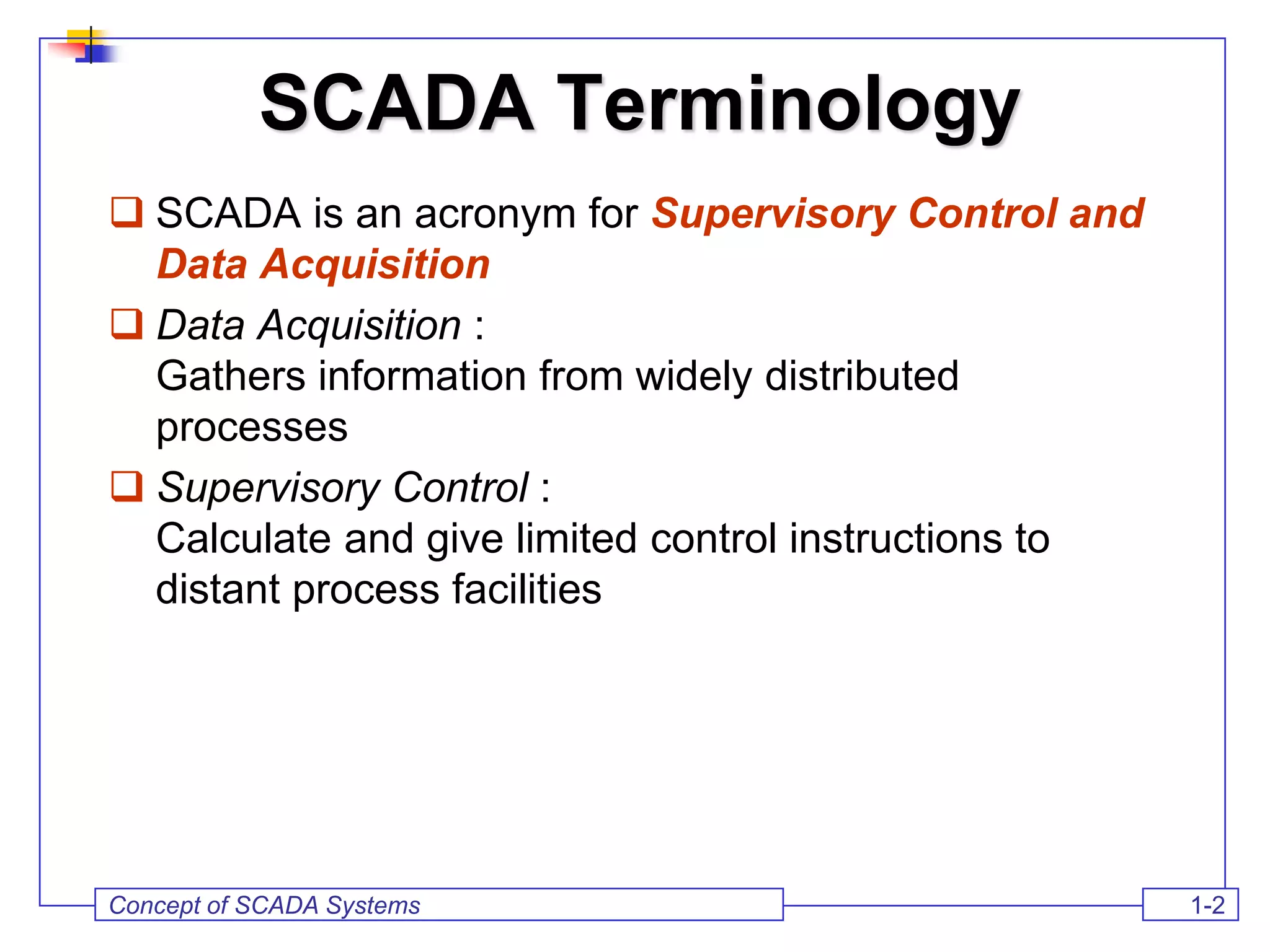 SCADA Terminology

❑ SCADA is an acronym for Supervisory Control and Data Acquisition

❑ Data Acquisition :
Gathers information from widely distributed processes

❑ Supervisory Control :
Calculate and give limited control instructions to distant process facilities

Concept of SCADA Systems

1-2